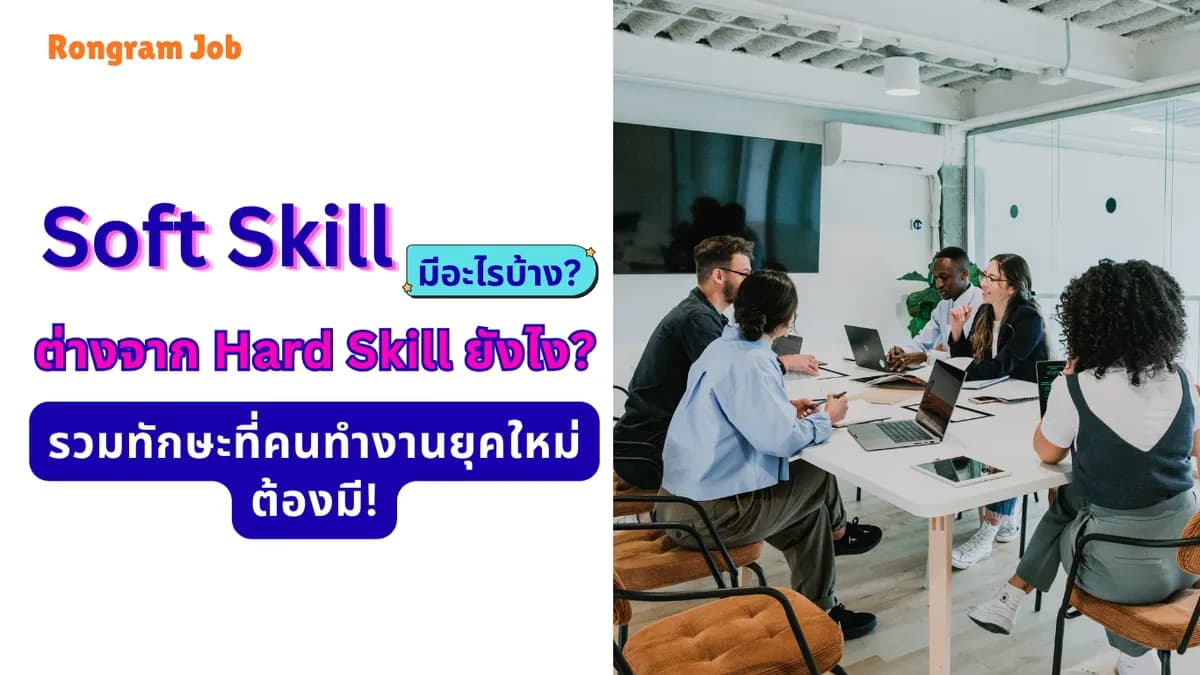 Rongram Job

Soft Skill มีอะไรบ้าง?

ต่างจาก Hard Skill ยังไง?

รวมทักษะที่คนทำงานยุคใหม่ต้องมี!